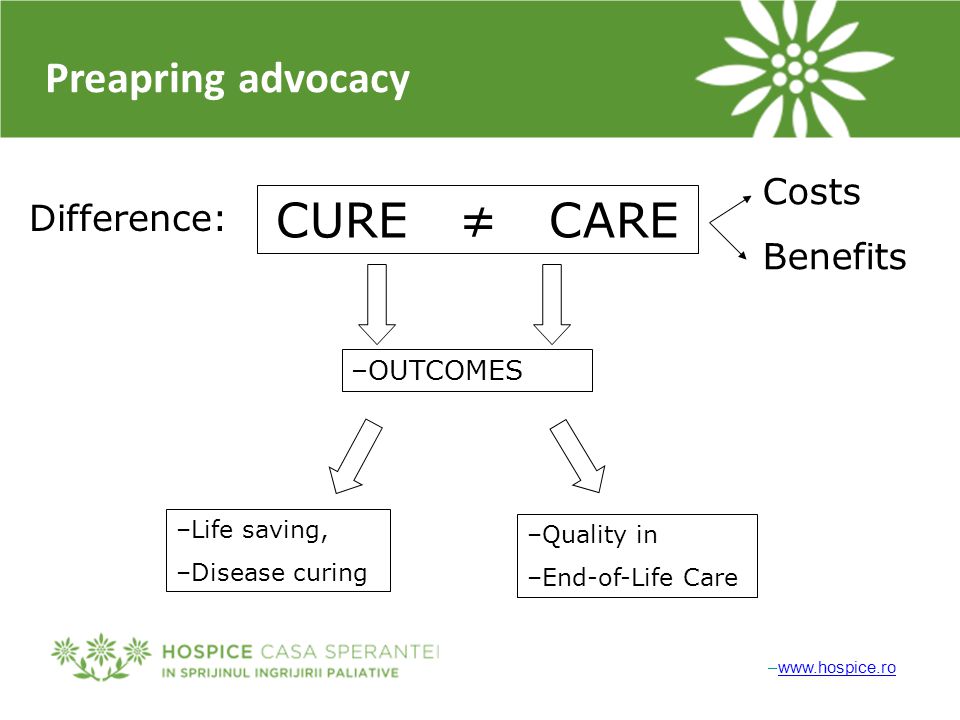 Preapring advocacy

Difference:

CURE $\neq$ CARE

Costs

Benefits

–OUTCOMES

–Life saving,
–Disease curing

–Quality in
–End-of-Life Care

HOSPICE CASA SPERANTEI
IN SPRIJINUL INGRIJIRII PALIATIVE

–www.hospice.ro